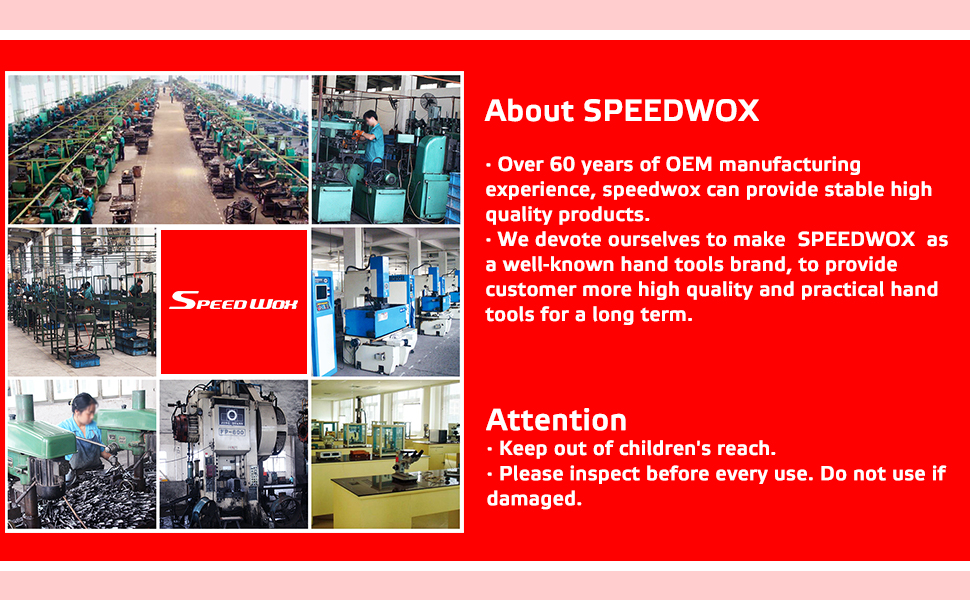 SPEEDWOX

FP-650

About SPEEDWOX

· Over 60 years of OEM manufacturing experience, speedwox can provide stable high quality products.
· We devote ourselves to make SPEEDWOX as a well-known hand tools brand, to provide customer more high quality and practical hand tools for a long term.

Attention
· Keep out of children's reach.
· Please inspect before every use. Do not use if damaged.